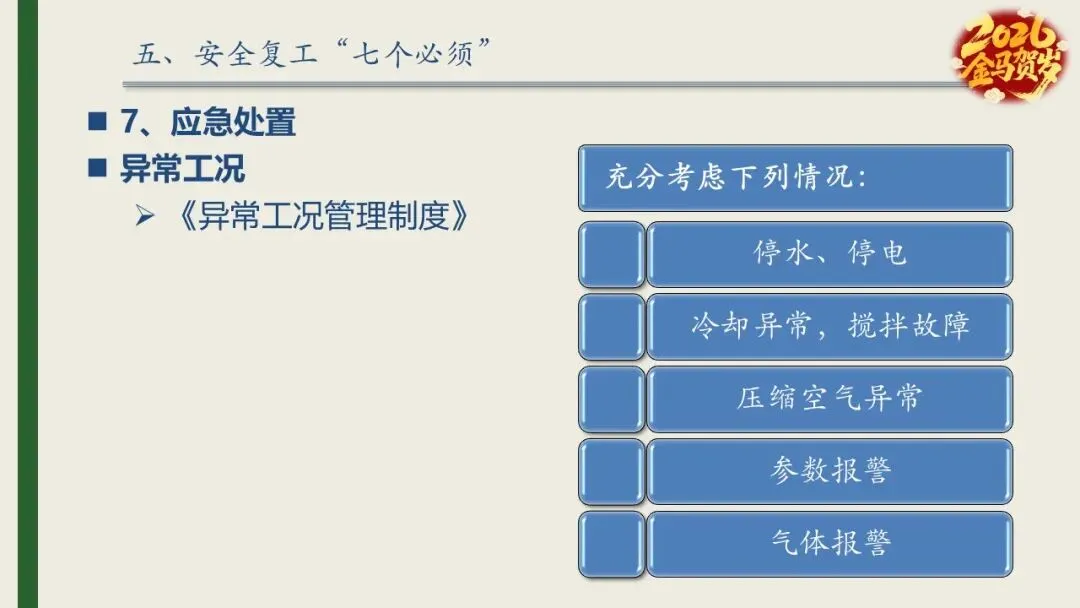 五、安全复工“七个必须”

2026 金马贺岁

■ 7、应急处置
■ 异常工况
➢ 《异常工况管理制度》

充分考虑下列情况：

停水、停电

冷却异常，搅拌故障

压缩空气异常

参数报警

气体报警